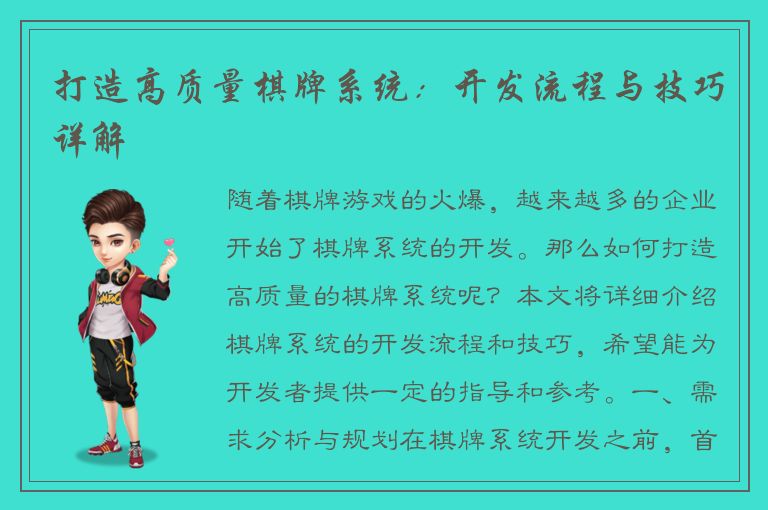 打造高质量棋牌系统：开发流程与技巧详解

随着棋牌游戏的火爆，越来越多的企业开始了棋牌系统的开发。那么如何打造高质量的棋牌系统呢？本文将详细介绍棋牌系统的开发流程和技巧，希望能为开发者提供一定的指导和参考。一、需求分析与规划在棋牌系统开发之前，首